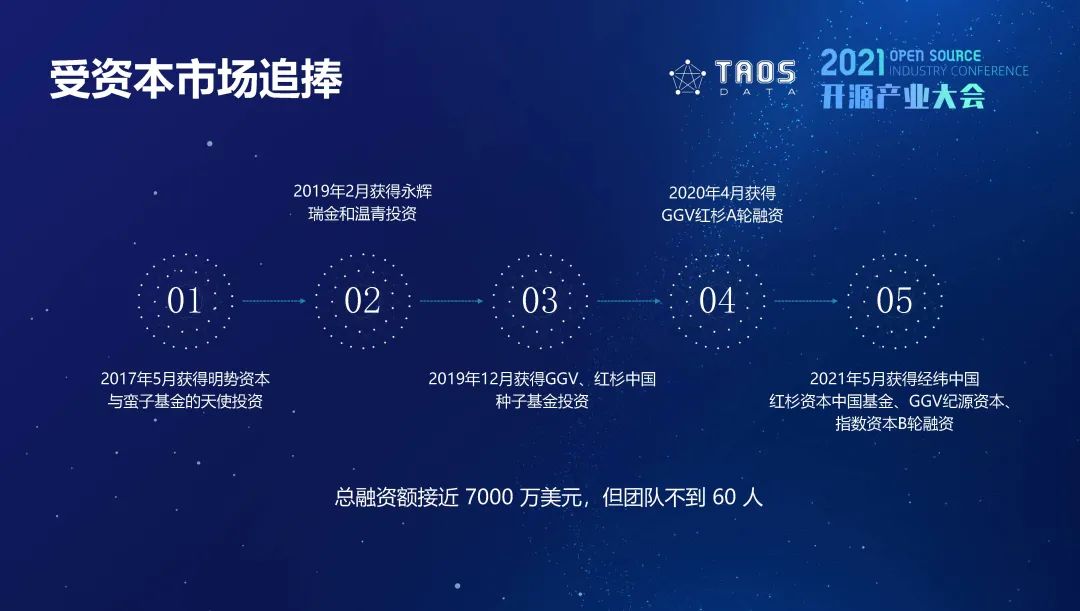 受资本市场追捧

TAOS DATA

2021 OPEN SOURCE INDUSTRY CONFERENCE
开源产业大会

2019年2月获得永辉瑞金和温青投资

2020年4月获得GGV红杉A轮融资

01

02

03

04

05

2017年5月获得明势资本与蛮子基金的天使投资

2019年12月获得GGV、红杉中国种子基金投资

2021年5月获得经纬中国红杉资本中国基金、GGV纪源资本、指数资本B轮融资

总融资额接近 7000 万美元，但团队不到 60 人